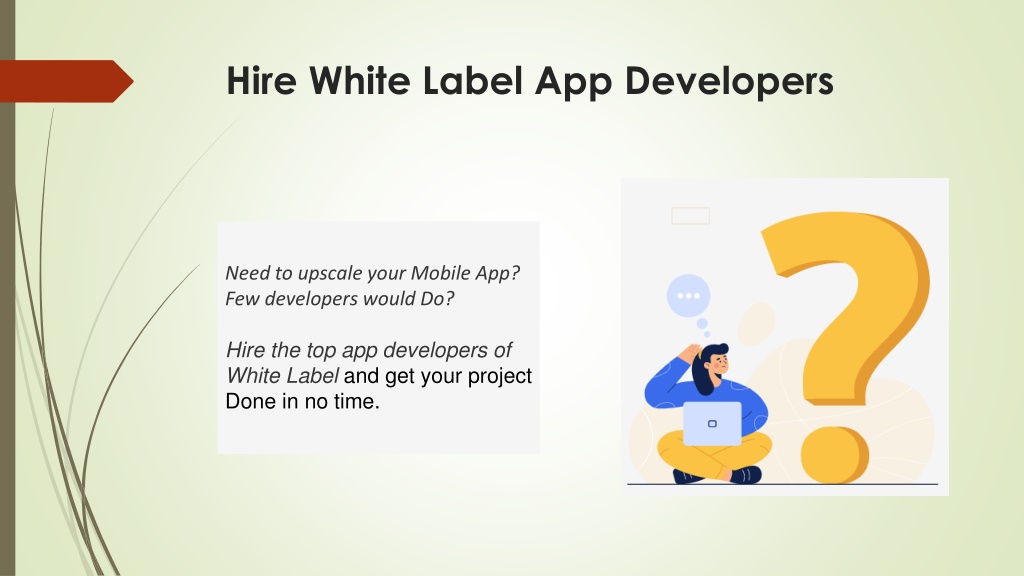 Hire White Label App Developers

Need to upscale your Mobile App?
Few developers would Do?

Hire the top app developers of White Label and get your project Done in no time.